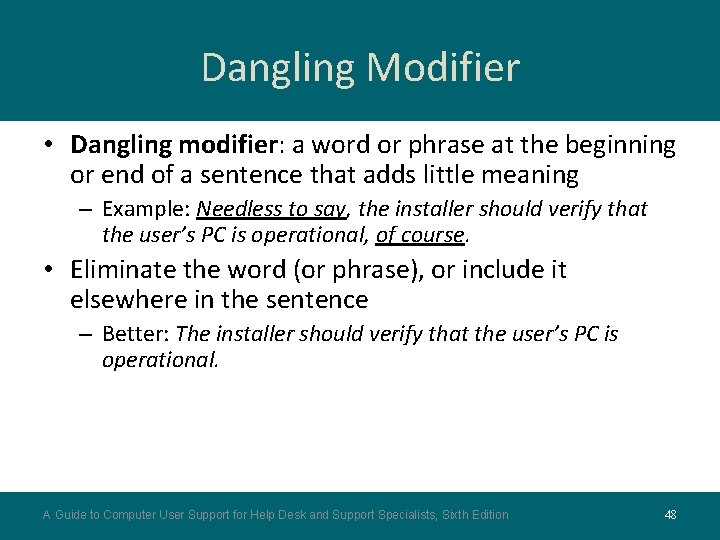 Dangling Modifier

• Dangling modifier: a word or phrase at the beginning or end of a sentence that adds little meaning

– Example: Needless to say, the installer should verify that the user's PC is operational, of course.

• Eliminate the word (or phrase), or include it elsewhere in the sentence

– Better: The installer should verify that the user's PC is operational.

A Guide to Computer User Support for Help Desk and Support Specialists, Sixth Edition

48